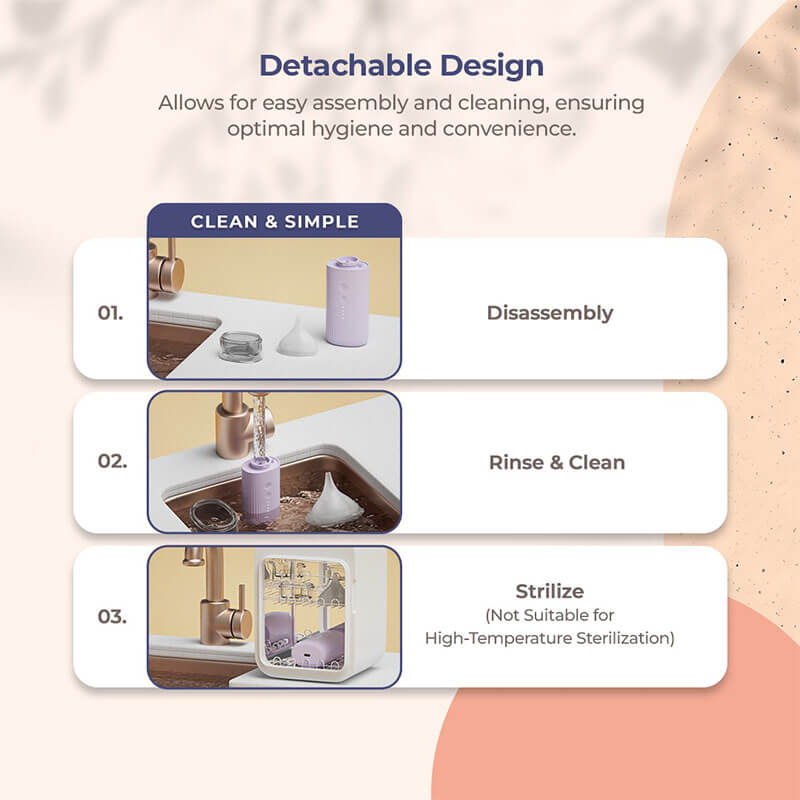 Detachable Design

Allows for easy assembly and cleaning, ensuring optimal hygiene and convenience.

CLEAN & SIMPLE

01.

Disassembly

02.

Rinse & Clean

03.

Strilize
(Not Suitable for High-Temperature Sterilization)